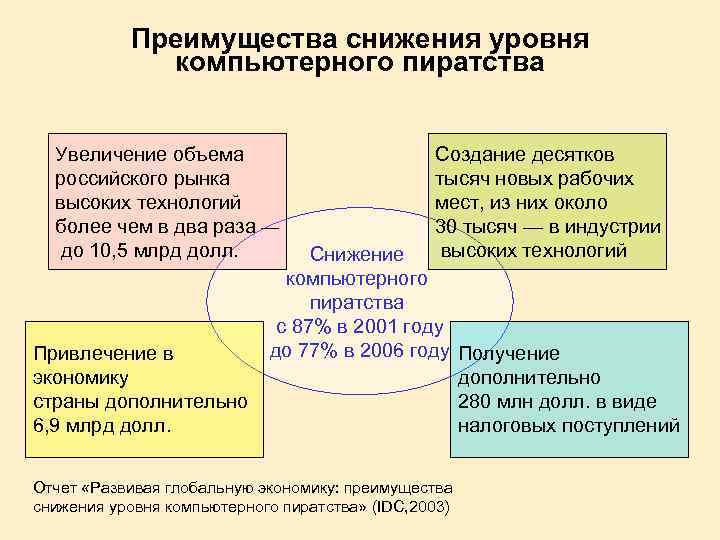 Преимущества снижения уровня компьютерного пиратства

Увеличение объема российского рынка высоких технологий более чем в два раза — до 10,5 млрд долл.

Создание десятков тысяч новых рабочих мест, из них около 30 тысяч — в индустрии высоких технологий

Снижение компьютерного пиратства с 87% в 2001 году до 77% в 2006 году

Привлечение в экономику страны дополнительно 6,9 млрд долл.

Получение дополнительно 280 млн долл. в виде налоговых поступлений

Отчет «Развивая глобальную экономику: преимущества снижения уровня компьютерного пиратства» (IDC,2003)